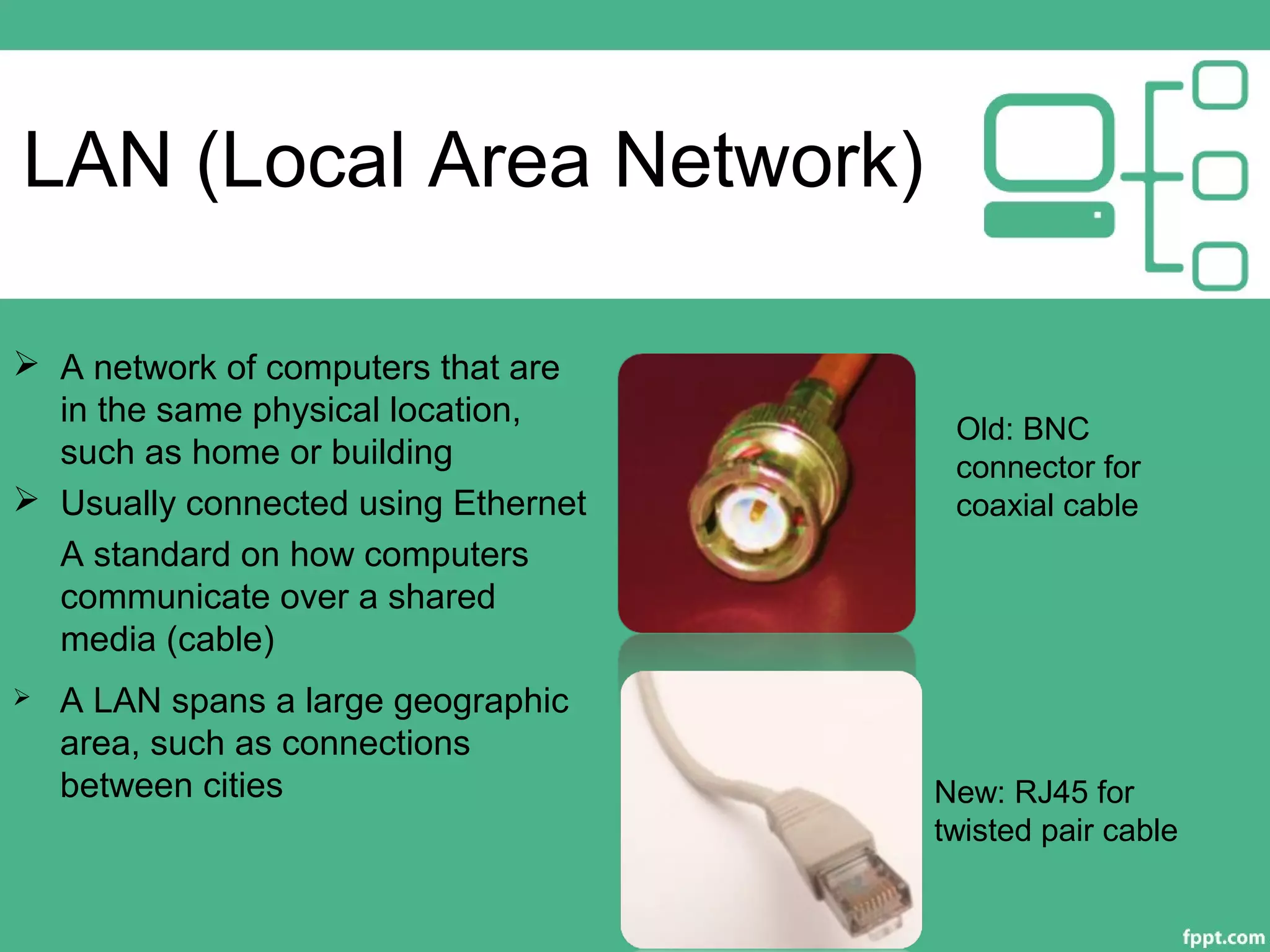 LAN (Local Area Network)

➢ A network of computers that are in the same physical location, such as home or building

➢ Usually connected using Ethernet

A standard on how computers communicate over a shared media (cable)

➢ A LAN spans a large geographic area, such as connections between cities

Old: BNC connector for coaxial cable

New: RJ45 for twisted pair cable

fppt.com